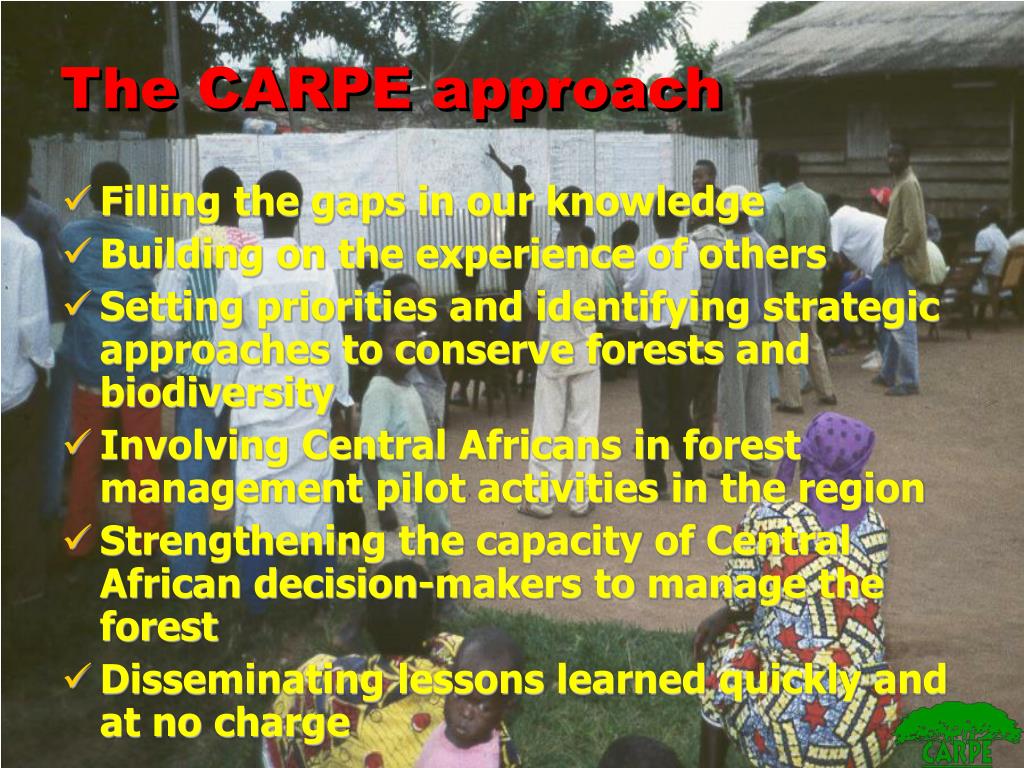 The CARPE approach

✓ Filling the gaps in our knowledge
✓ Building on the experience of others
✓ Setting priorities and identifying strategic approaches to conserve forests and biodiversity
✓ Involving Central Africans in forest management pilot activities in the region
✓ Strengthening the capacity of Central African decision-makers to manage the forest
✓ Disseminating lessons learned quickly and at no charge

CARPE